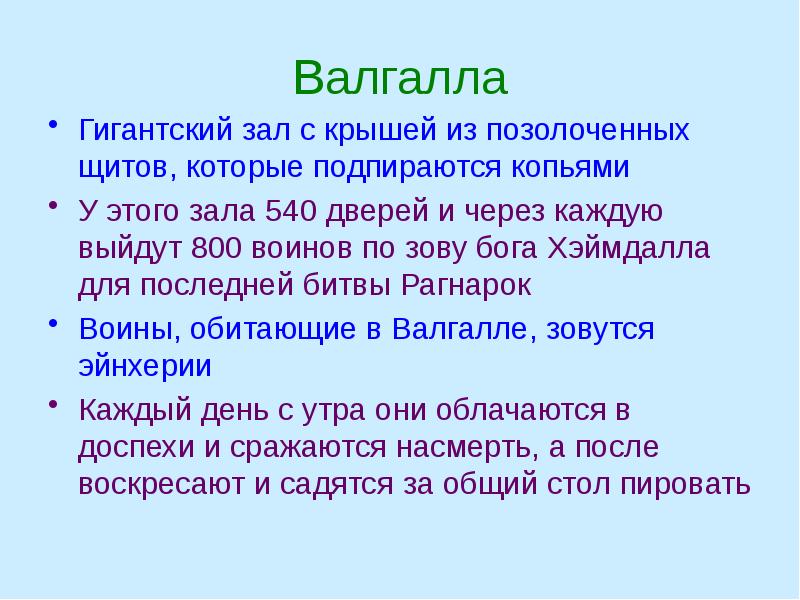 Валгалла

• Гигантский зал с крышей из позолоченных щитов, которые подпираются копьями

• У этого зала 540 дверей и через каждую выйдут 800 воинов по зову бога Хэймдалла для последней битвы Рагнарок

• Воины, обитающие в Валгалле, зовутся эйнхерии

• Каждый день с утра они облачаются в доспехи и сражаются насмерть, а после воскресают и садятся за общий стол пировать